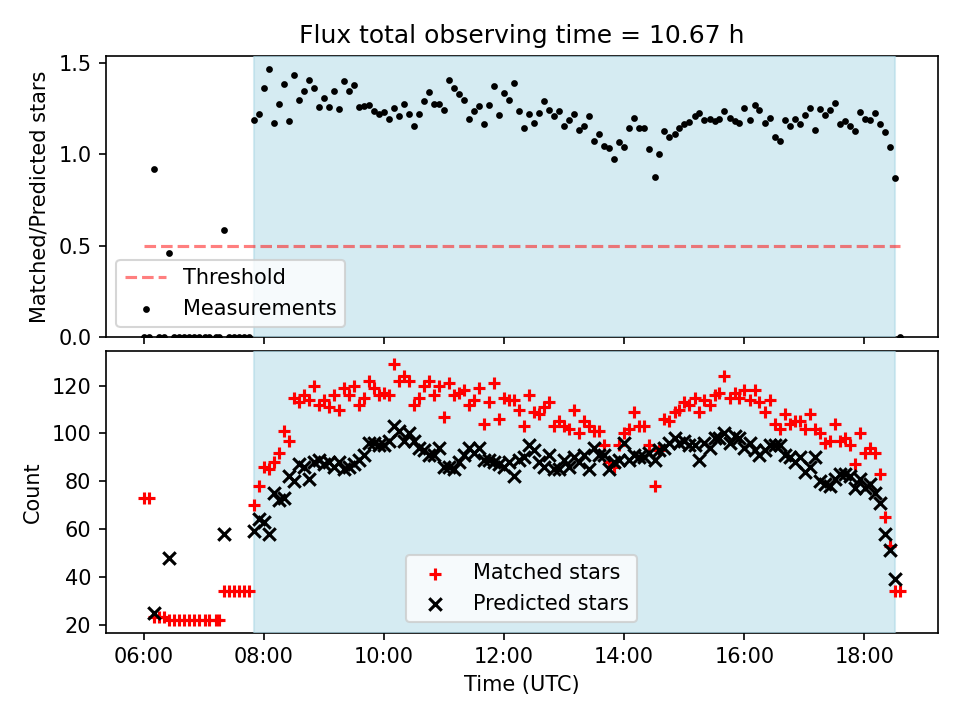 Flux total observing time = 10.67 h

Matched/Predicted stars

1.5
1.0
0.5
0.0

Threshold
Measurements

Count

120
100
80
60
40
20

Matched stars
Predicted stars

06:00
08:00
10:00
12:00
14:00
16:00
18:00

Time (UTC)